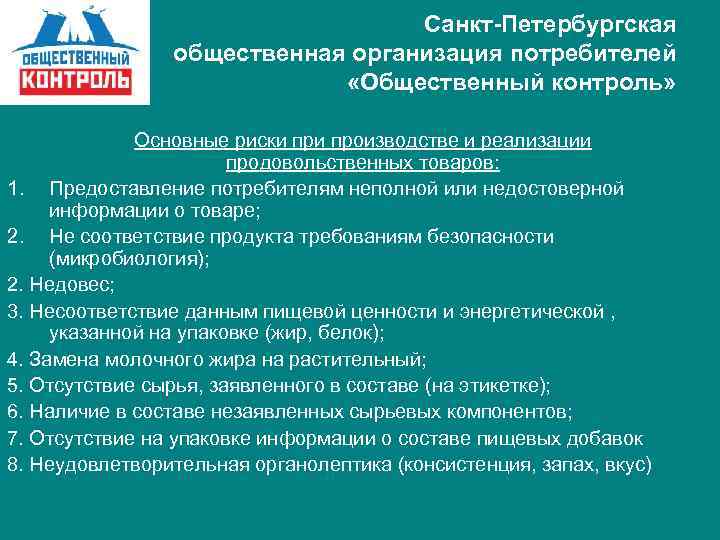 ОБЩЕСТВЕННЫЙ КОНТРОЛЬ

Санкт-Петербургская общественная организация потребителей «Общественный контроль»

Основные риски при производстве и реализации продовольственных товаров:

1. Предоставление потребителям неполной или недостоверной информации о товаре;
2. Не соответствие продукта требованиям безопасности (микробиология);
2. Недовес;
3. Несоответствие данным пищевой ценности и энергетической , указанной на упаковке (жир, белок);
4. Замена молочного жира на растительный;
5. Отсутствие сырья, заявленного в составе (на этикетке);
6. Наличие в составе незаявленных сырьевых компонентов;
7. Отсутствие на упаковке информации о составе пищевых добавок
8. Неудовлетворительная органолептика (консистенция, запах, вкус)